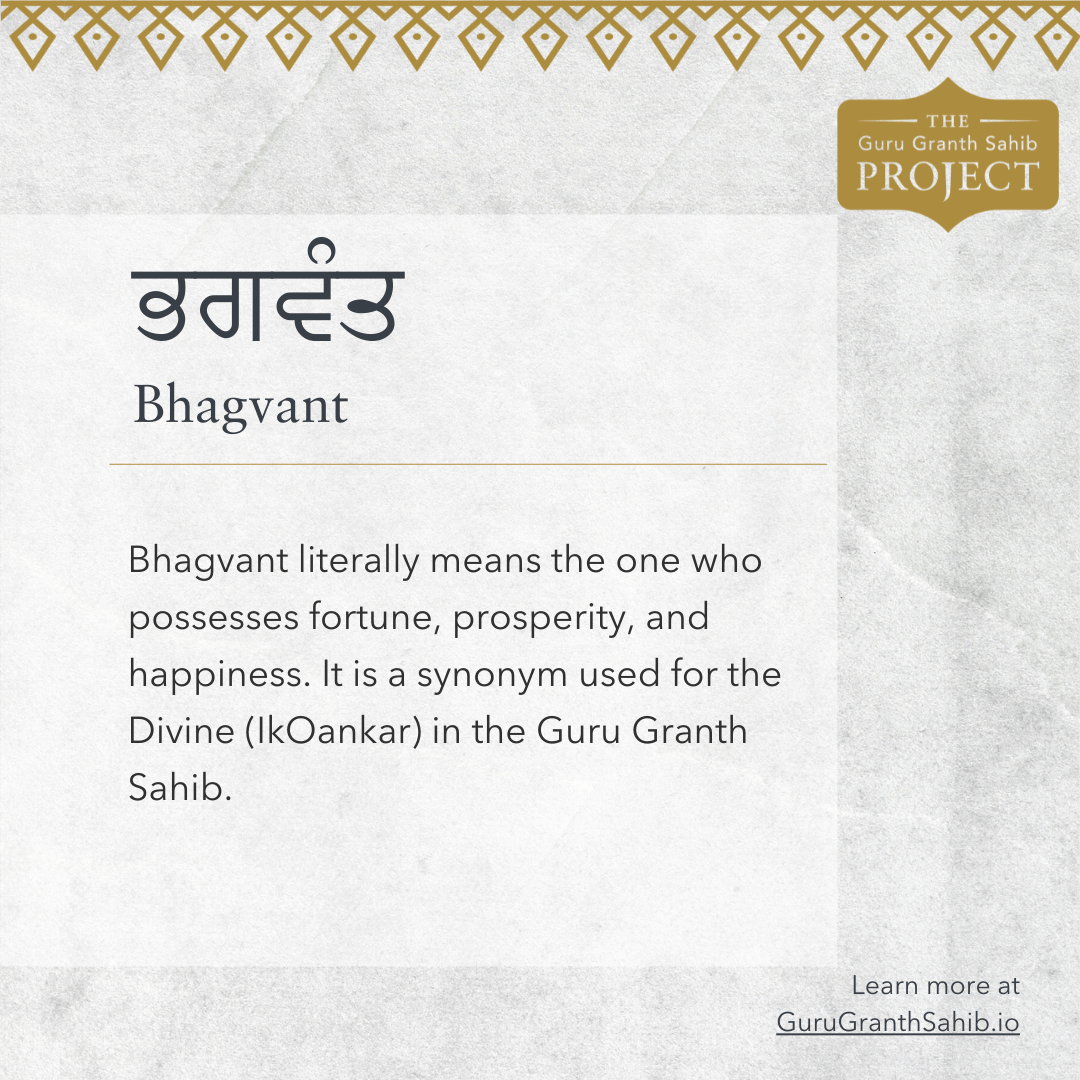 THE
Guru Granth Sahib
PROJECT

ਭਗਵੰਤ

Bhagvant

Bhagvant literally means the one who possesses fortune, prosperity, and happiness. It is a synonym used for the Divine (IkOankar) in the Guru Granth Sahib.

Learn more at
GuruGranthSahib.io